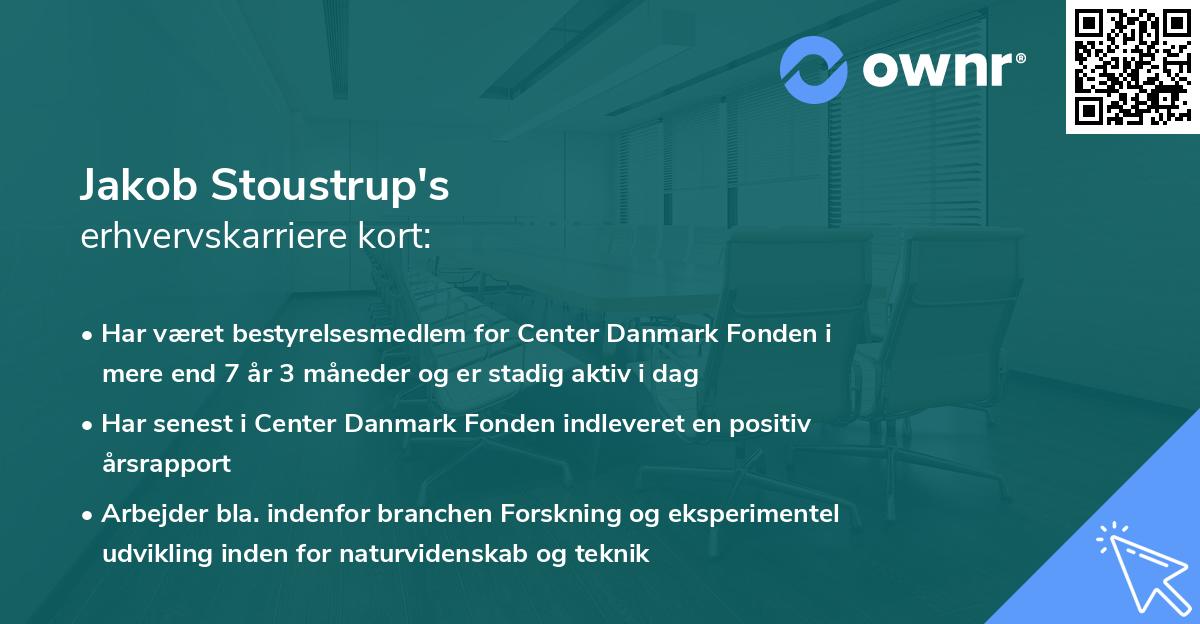 ownr®

Jakob Stoustrup's
erhvervskarriere kort:

• Har været bestyrelsesmedlem for Center Danmark Fonden i mere end 7 år 3 måneder og er stadig aktiv i dag

• Har senest i Center Danmark Fonden indleveret en positiv årsrapport

• Arbejder bla. indenfor branchen Forskning og eksperimentel udvikling inden for naturvidenskab og teknik